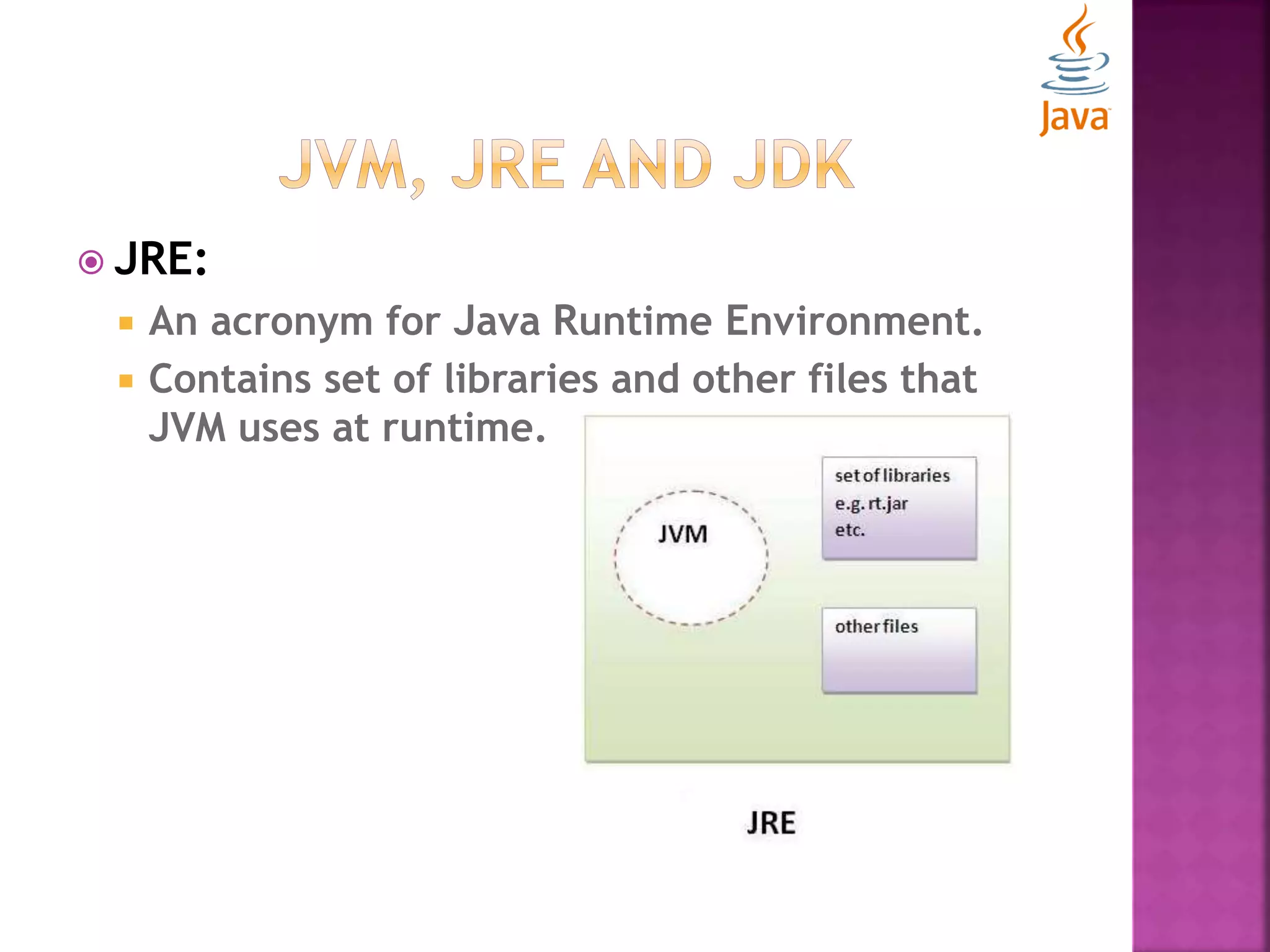 Java

JVM, JRE AND JDK

JRE:

An acronym for Java Runtime Environment.

Contains set of libraries and other files that JVM uses at runtime.

JVM

set of libraries e.g. rt.jar etc.

other files

JRE